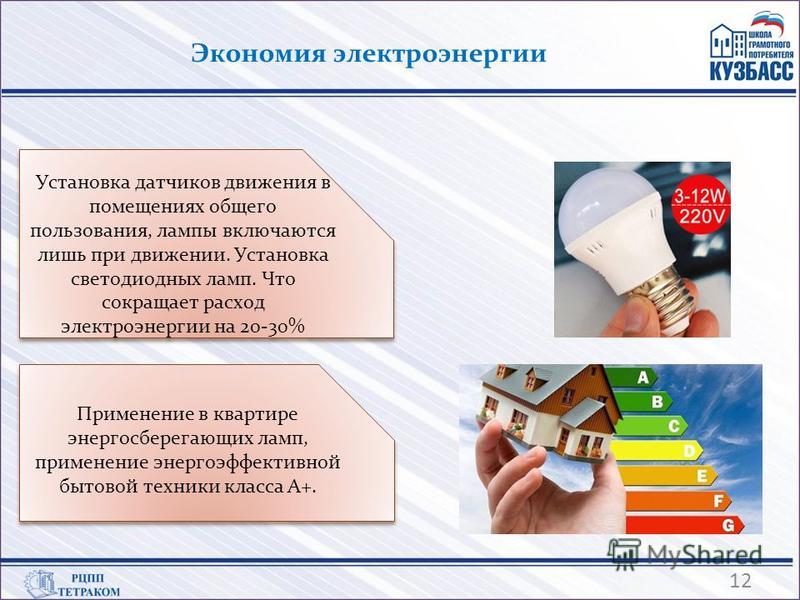 Экономия электроэнергии

ШКОЛА ГРАМОТНОГО ПОТРЕБИТЕЛЯ
КУЗБАСС

Установка датчиков движения в помещениях общего пользования, лампы включаются лишь при движении. Установка светодиодных ламп. Что сокращает расход электроэнергии на 20-30%

3-12W
220V

Применение в квартире энергосберегающих ламп, применение энергоэффективной бытовой техники класса А+.

A
B
C
D
E
F
G

MyShared

РЦПП
ТЕТРАКОМ

12